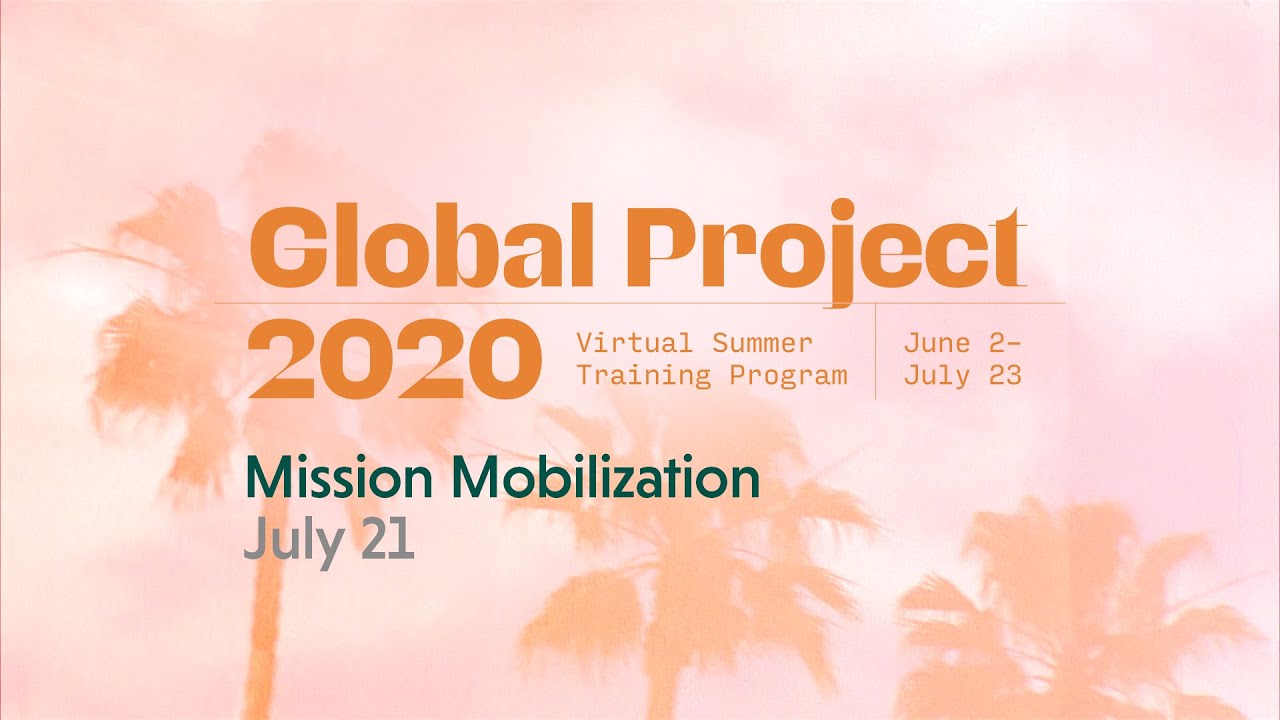 Global Project
2020
Virtual Summer Training Program
June 2– July 23

Mission Mobilization
July 21